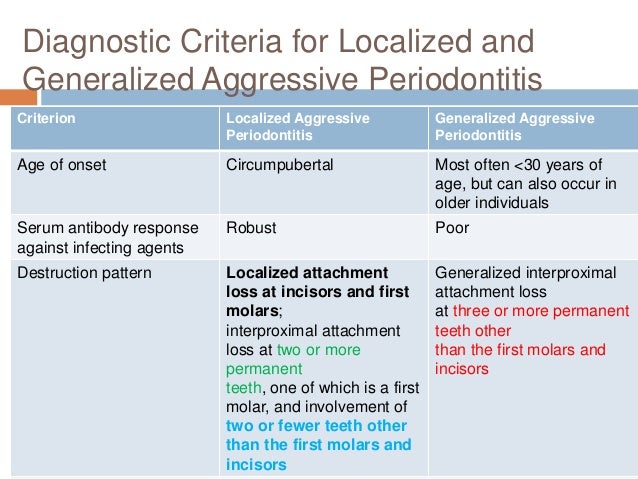 Diagnostic Criteria for Localized and Generalized Aggressive Periodontitis

| Criterion | Localized Aggressive Periodontitis | Generalized Aggressive Periodontitis |
|---|---|---|
| Age of onset | Circumpubertal | Most often <30 years of age, but can also occur in older individuals |
| Serum antibody response against infecting agents | Robust | Poor |
| Destruction pattern | Localized attachment loss at incisors and first molars; interproximal attachment loss at two or more permanent teeth, one of which is a first molar, and involvement of two or fewer teeth other than the first molars and incisors | Generalized interproximal attachment loss at three or more permanent teeth other than the first molars and incisors |